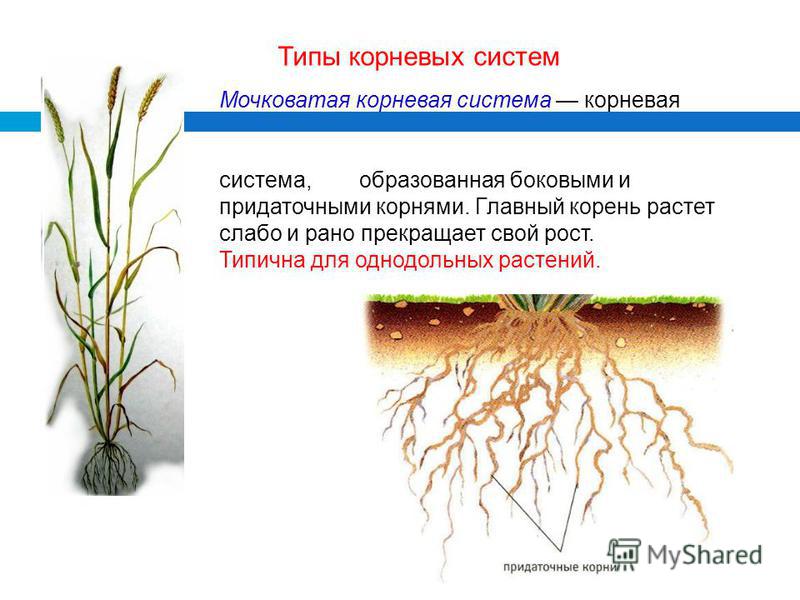 Типы корневых систем

Мочковатая корневая система — корневая

система, образованная боковыми и придаточными корнями. Главный корень растет слабо и рано прекращает свой рост.
Типична для однодольных растений.

придаточные корни

MyShared